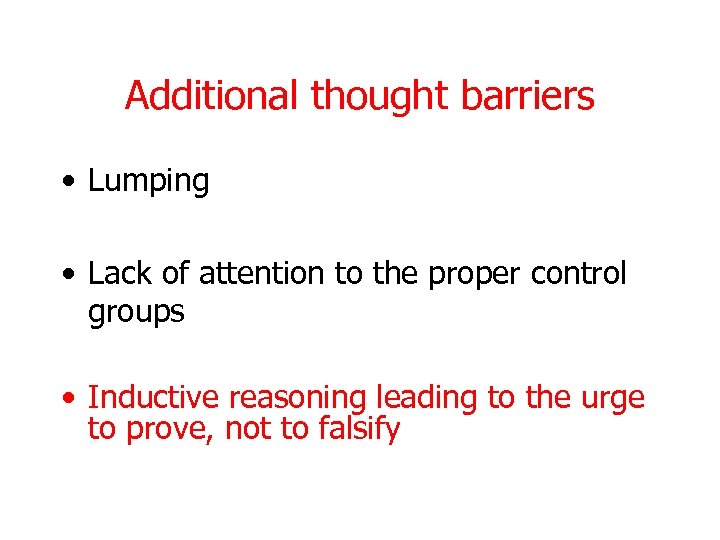 Additional thought barriers

• Lumping

• Lack of attention to the proper control groups

• Inductive reasoning leading to the urge to prove, not to falsify